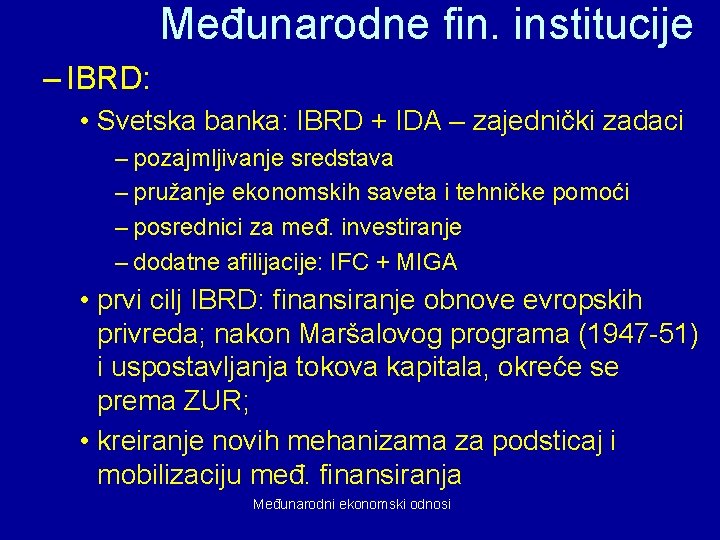 Međunarodne fin. institucije

– IBRD:

• Svetska banka: IBRD + IDA – zajednički zadaci
  – pozajmljivanje sredstava
  – pružanje ekonomskih saveta i tehničke pomoći
  – posrednici za međ. investiranje
  – dodatne afilijacije: IFC + MIGA

• prvi cilj IBRD: finansiranje obnove evropskih privreda; nakon Maršalovog programa (1947-51) i uspostavljanja tokova kapitala, okreće se prema ZUR;

• kreiranje novih mehanizama za podsticaj i mobilizaciju međ. finansiranja

Međunarodni ekonomski odnosi